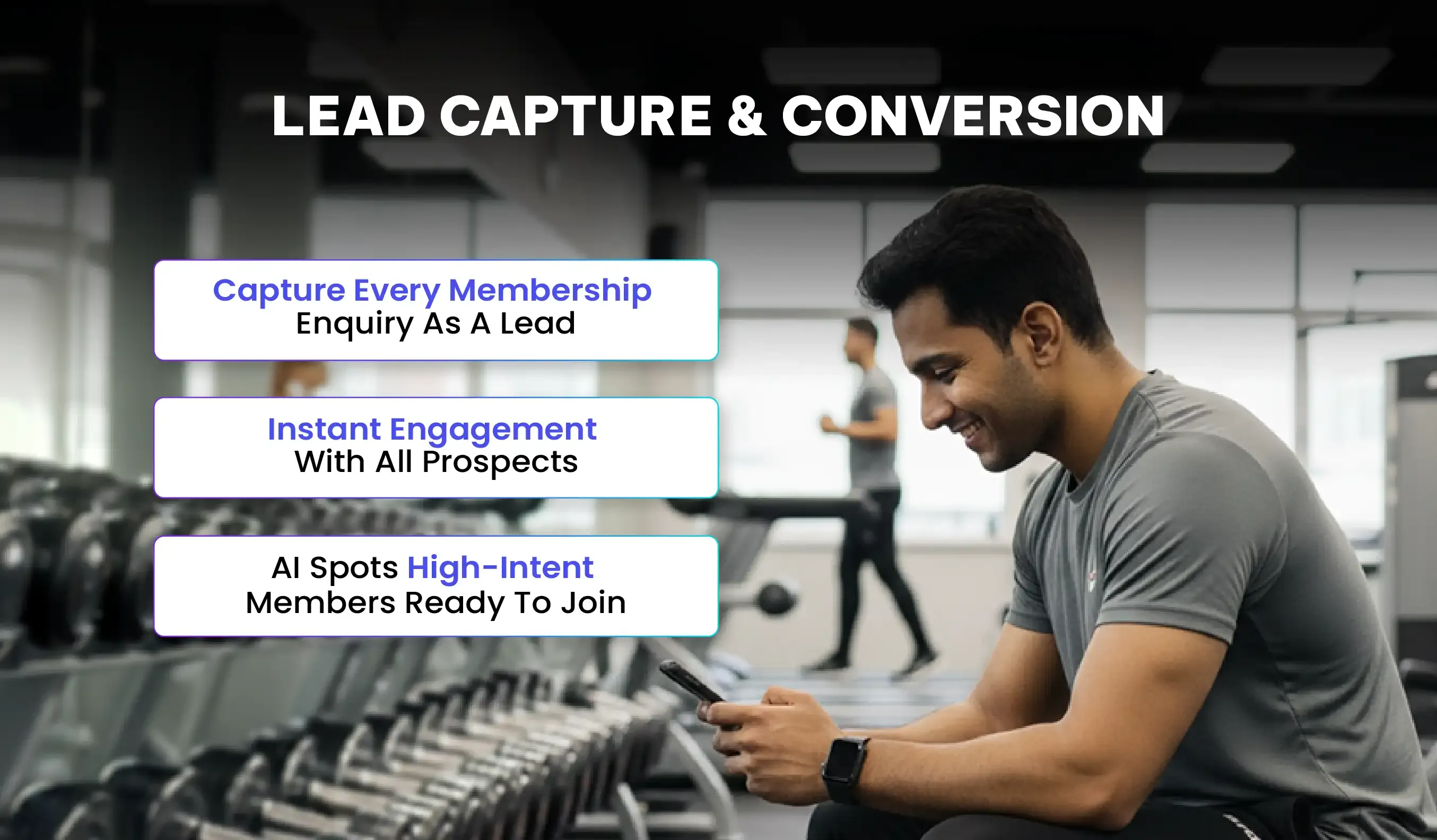 LEAD CAPTURE & CONVERSION

Capture Every Membership Enquiry As A Lead

Instant Engagement With All Prospects

AI Spots High-Intent Members Ready To Join